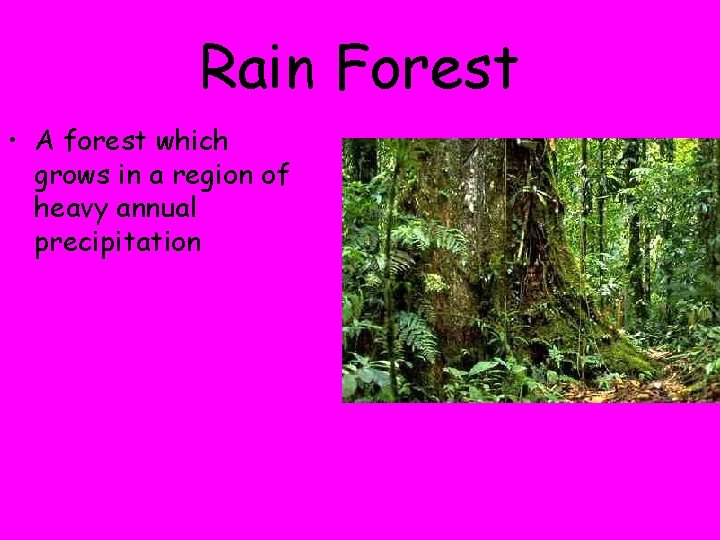 Rain Forest

• A forest which grows in a region of heavy annual precipitation